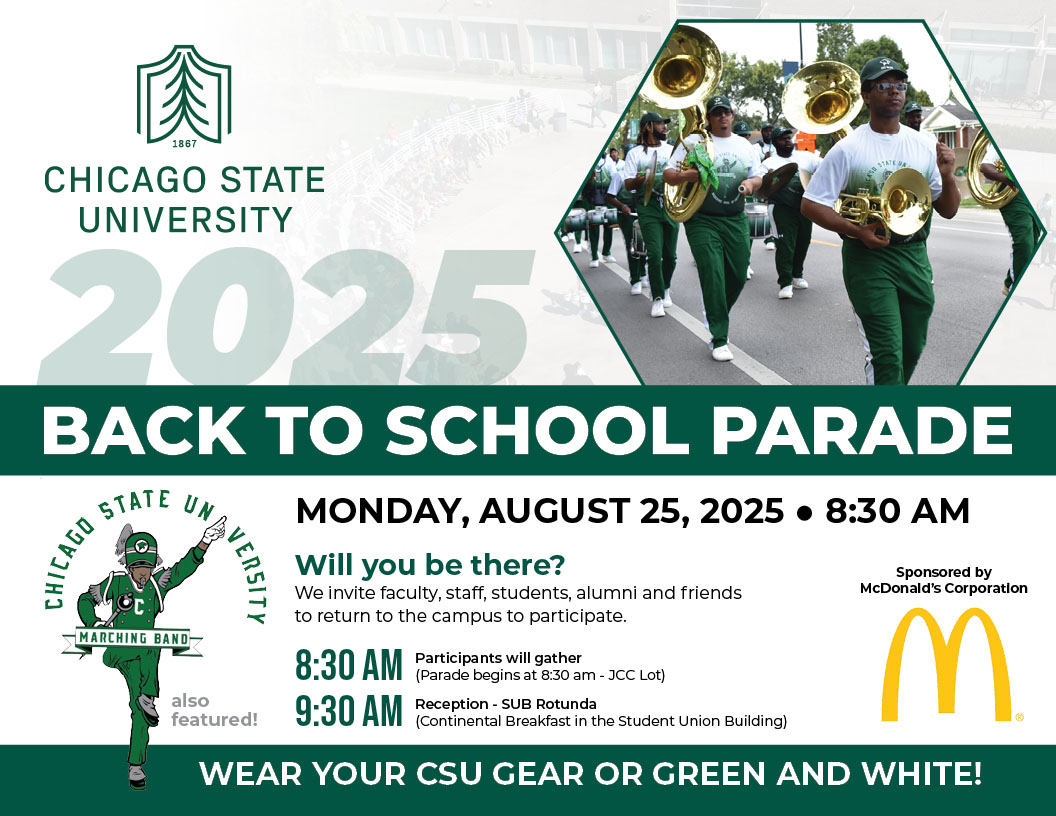 1867

CHICAGO STATE UNIVERSITY

2025

BACK TO SCHOOL PARADE

CHICAGO STATE UNIVERSITY

MARCHING BAND

also featured!

MONDAY, AUGUST 25, 2025 • 8:30 AM

Will you be there?

We invite faculty, staff, students, alumni and friends to return to the campus to participate.

8:30 AM Participants will gather (Parade begins at 8:30 am - JCC Lot)

9:30 AM Reception - SUB Rotunda (Continental Breakfast in the Student Union Building)

Sponsored by McDonald's Corporation

WEAR YOUR CSU GEAR OR GREEN AND WHITE!